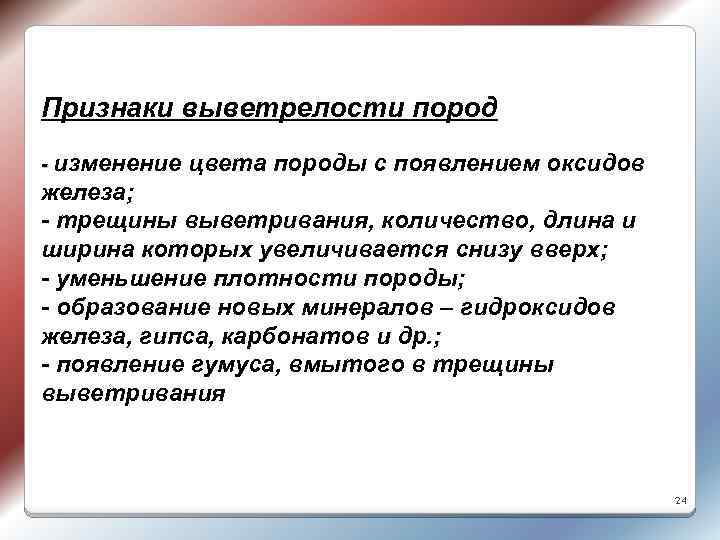 Признаки выветрелости пород

- изменение цвета породы с появлением оксидов железа;
- трещины выветривания, количество, длина и ширина которых увеличивается снизу вверх;
- уменьшение плотности породы;
- образование новых минералов – гидроксидов железа, гипса, карбонатов и др.;
- появление гумуса, вмытого в трещины выветривания

24